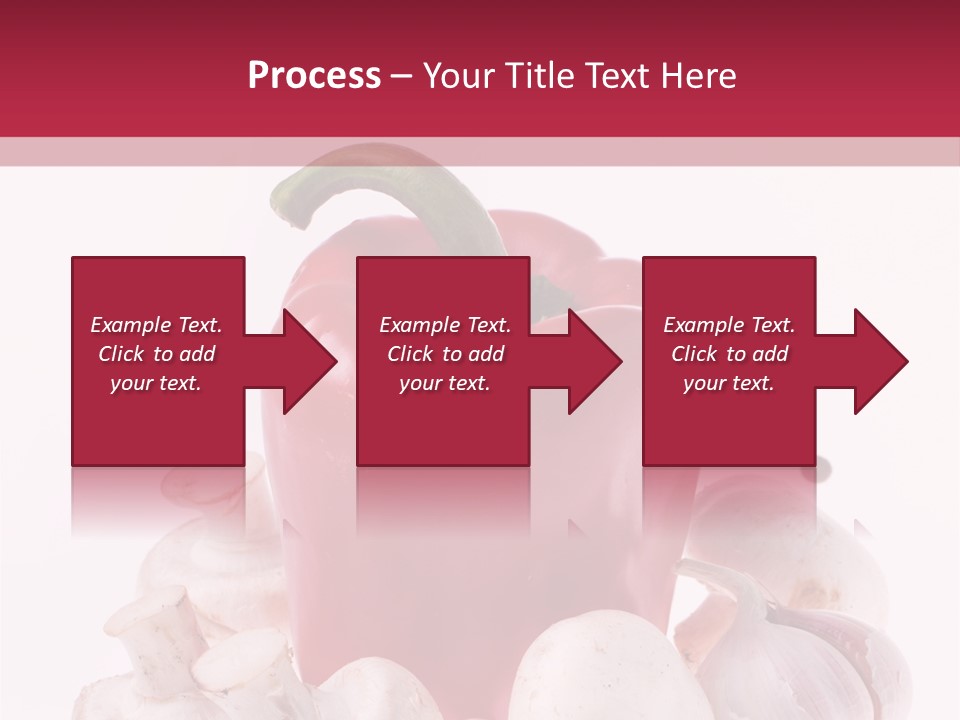 Process – Your Title Text Here

Example Text. Click to add your text.

Example Text. Click to add your text.

Example Text. Click to add your text.